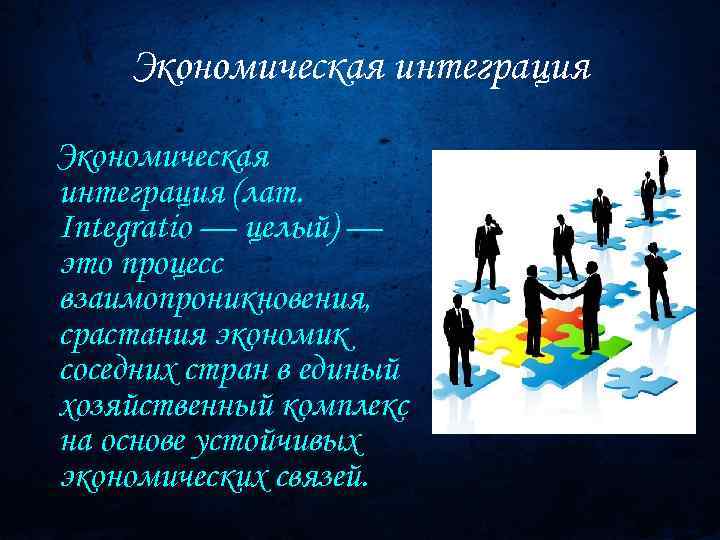 Экономическая интеграция

Экономическая интеграция (лат. Integratio — целый) — это процесс взаимопроникновения, срастания экономик соседних стран в единый хозяйственный комплекс на основе устойчивых экономических связей.